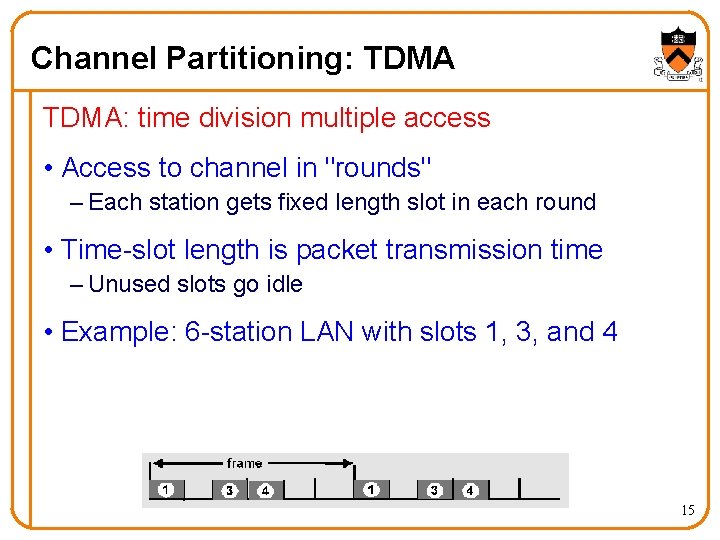 Channel Partitioning: TDMA

TDMA: time division multiple access

• Access to channel in "rounds"
– Each station gets fixed length slot in each round

• Time-slot length is packet transmission time
– Unused slots go idle

• Example: 6-station LAN with slots 1, 3, and 4

frame

1 3 4 1 3 4

15